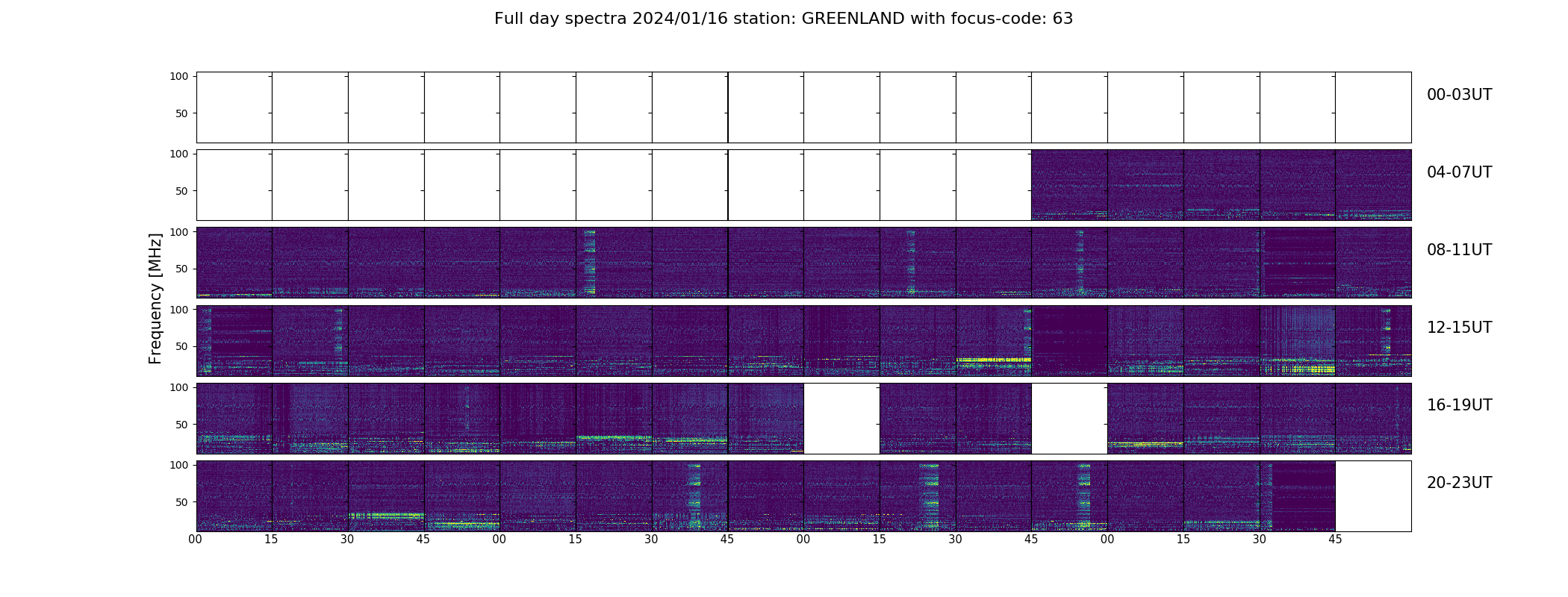 Full day spectra 2024/01/16 station: GREENLAND with focus-code: 63

Frequency [MHz]

100
50
00-03UT

100
50
04-07UT

100
50
08-11UT

100
50
12-15UT

100
50
16-19UT

100
50
20-23UT

00 15 30 45 00 15 30 45 00 15 30 45 00 15 30 45